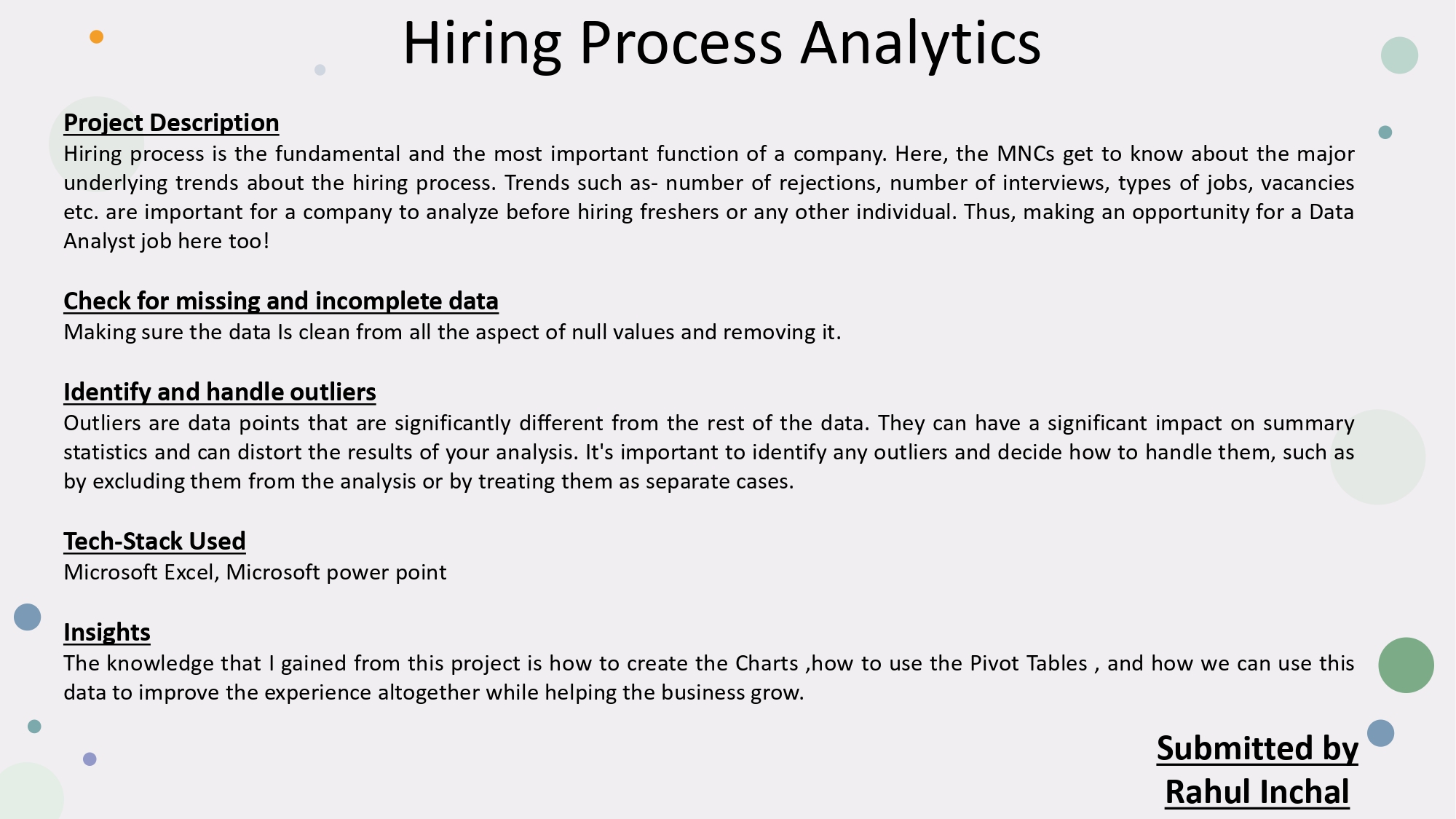 Hiring Process Analytics

Project Description
Hiring process is the fundamental and the most important function of a company. Here, the MNCs get to know about the major underlying trends about the hiring process. Trends such as- number of rejections, number of interviews, types of jobs, vacancies etc. are important for a company to analyze before hiring freshers or any other individual. Thus, making an opportunity for a Data Analyst job here too!

Check for missing and incomplete data
Making sure the data Is clean from all the aspect of null values and removing it.

Identify and handle outliers
Outliers are data points that are significantly different from the rest of the data. They can have a significant impact on summary statistics and can distort the results of your analysis. It's important to identify any outliers and decide how to handle them, such as by excluding them from the analysis or by treating them as separate cases.

Tech-Stack Used
Microsoft Excel, Microsoft power point

Insights
The knowledge that I gained from this project is how to create the Charts ,how to use the Pivot Tables , and how we can use this data to improve the experience altogether while helping the business grow.

Submitted by
Rahul Inchal